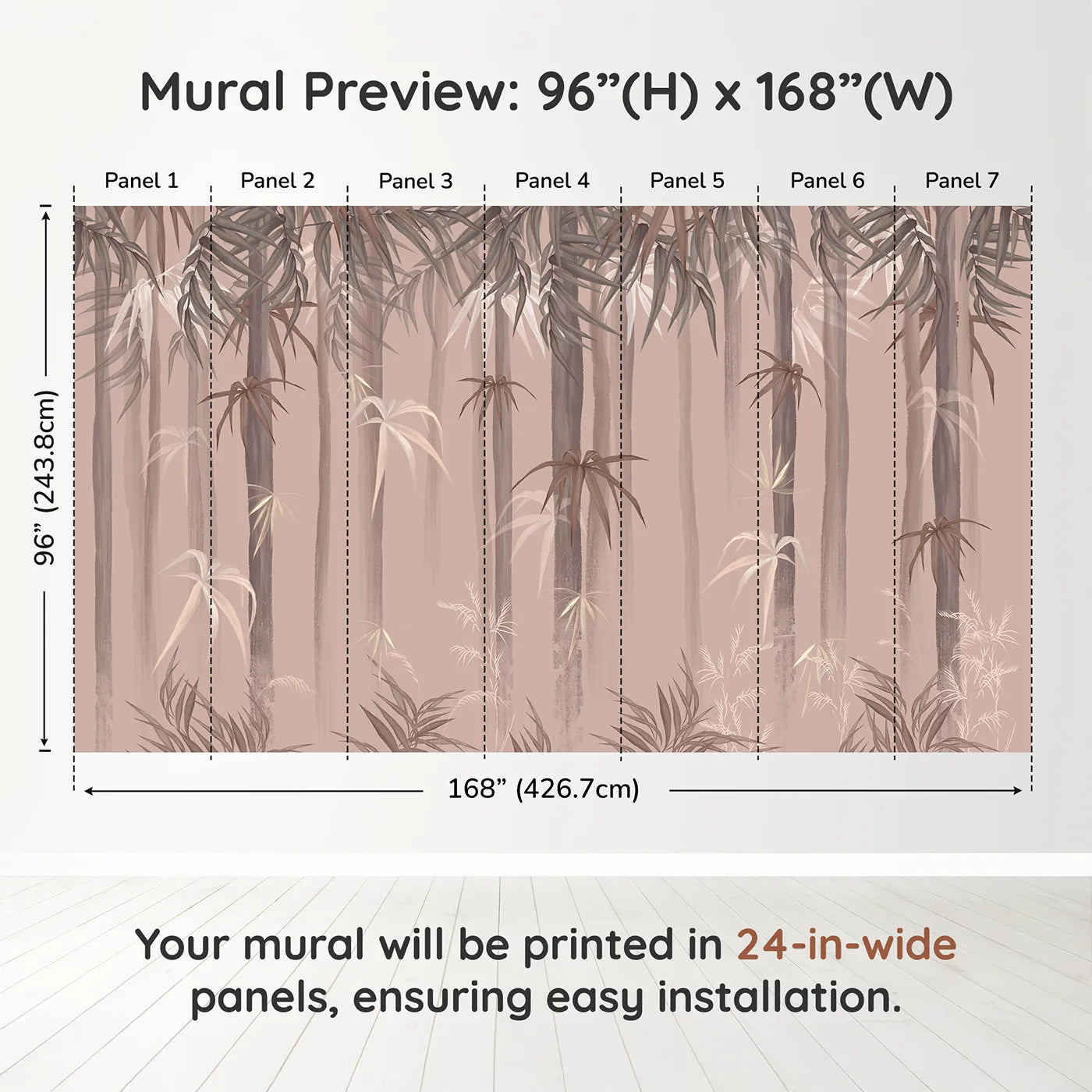 Mural Preview: 96”(H) x 168”(W)

Panel 1
Panel 2
Panel 3
Panel 4
Panel 5
Panel 6
Panel 7

96” (243.8cm)

168” (426.7cm)

Your mural will be printed in 24-in-wide panels, ensuring easy installation.